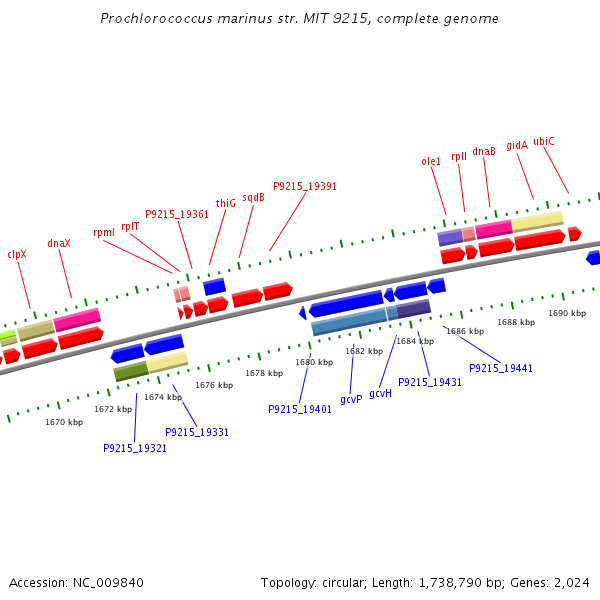 Prochlorococcus marinus str. MIT 9215, complete genome

clpX
dnaX
rpmI
rplT
P9215_19361
thiG
sqdB
P9215_19391
ole1
rplI
dnaB
gidA
ubiC

1670 kbp
1672 kbp
1674 kbp
1676 kbp
1678 kbp
1680 kbp
1682 kbp
1684 kbp
1686 kbp
1688 kbp
1690 kbp

P9215_19321
P9215_19331
P9215_19401
gcvP
gcvH
P9215_19431
P9215_19441

Accession: NC_009840

Topology: circular; Length: 1,738,790 bp; Genes: 2,024